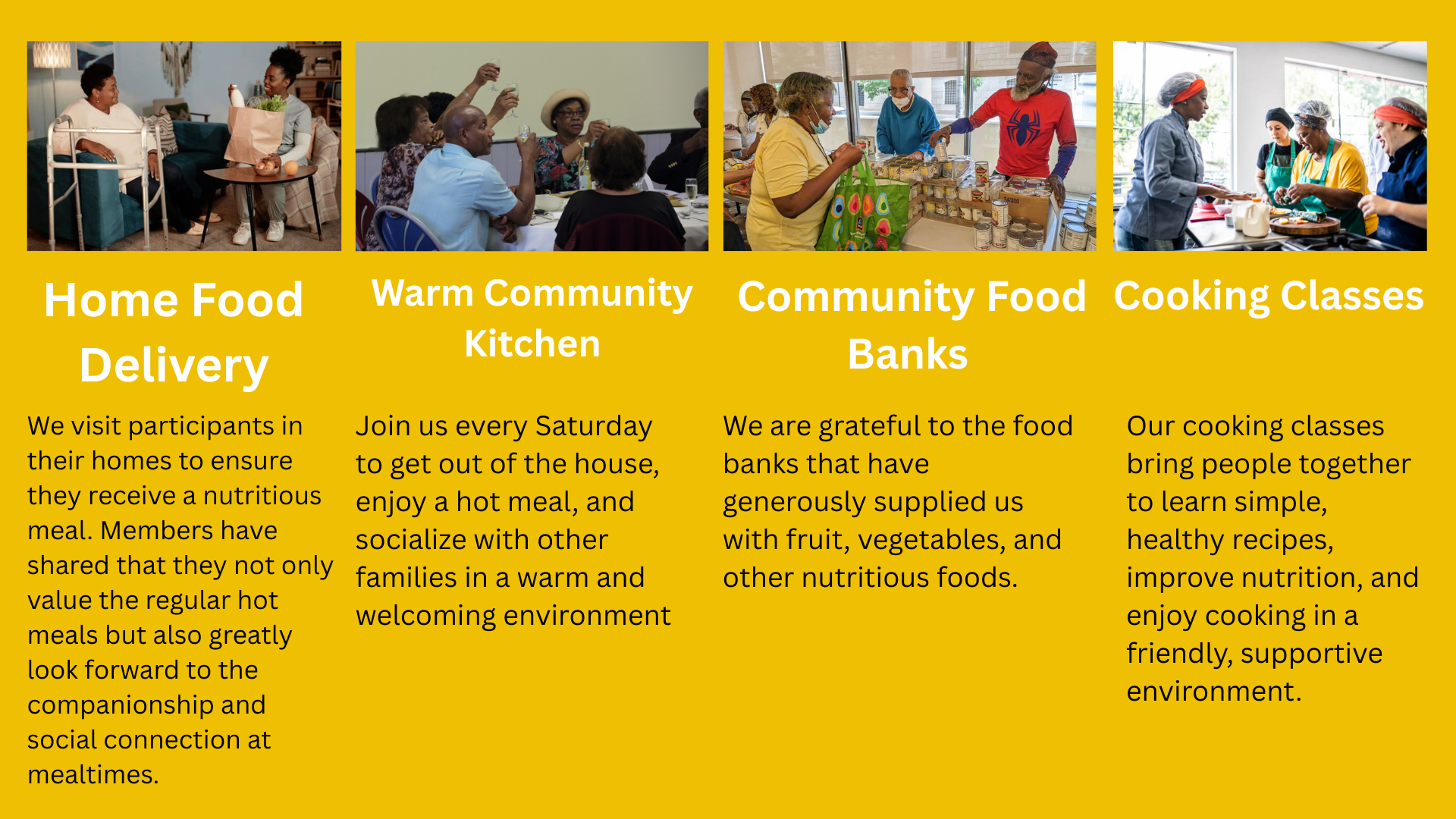 Home Food Delivery

We visit participants in their homes to ensure they receive a nutritious meal. Members have shared that they not only value the regular hot meals but also greatly look forward to the companionship and social connection at mealtimes.

Warm Community Kitchen

Join us every Saturday to get out of the house, enjoy a hot meal, and socialize with other families in a warm and welcoming environment

Community Food Banks

We are grateful to the food banks that have generously supplied us with fruit, vegetables, and other nutritious foods.

Cooking Classes

Our cooking classes bring people together to learn simple, healthy recipes, improve nutrition, and enjoy cooking in a friendly, supportive environment.